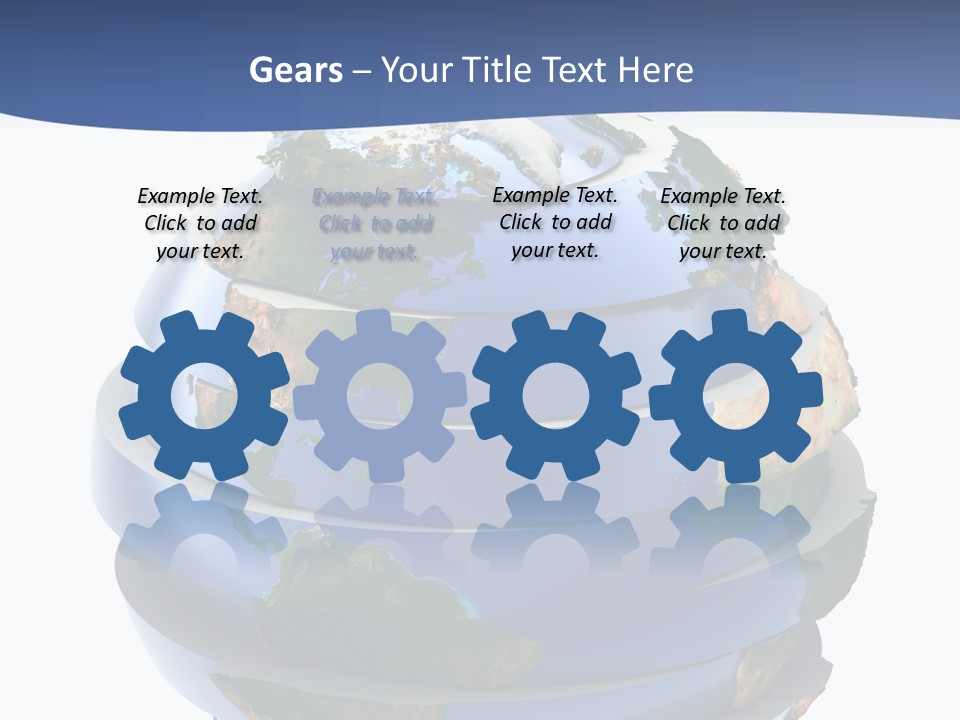 Gears – Your Title Text Here

Example Text. Click to add your text.

Example Text. Click to add your text.

Example Text. Click to add your text.

Example Text. Click to add your text.